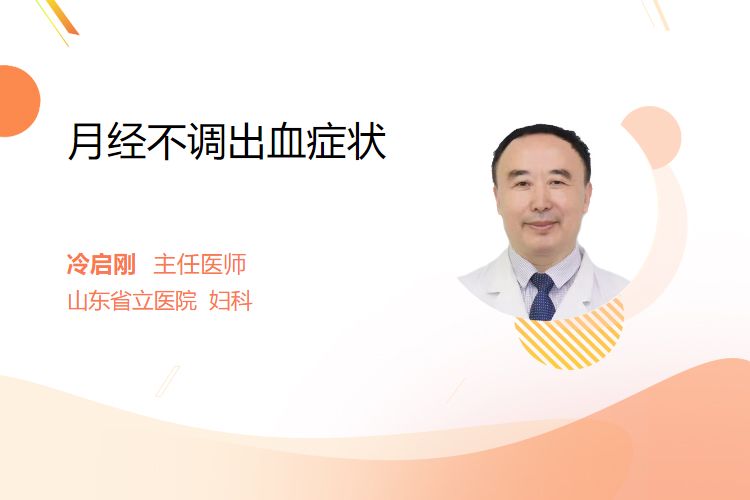 月经不调出血症状

冷启刚 主任医师
山东省立医院 妇科